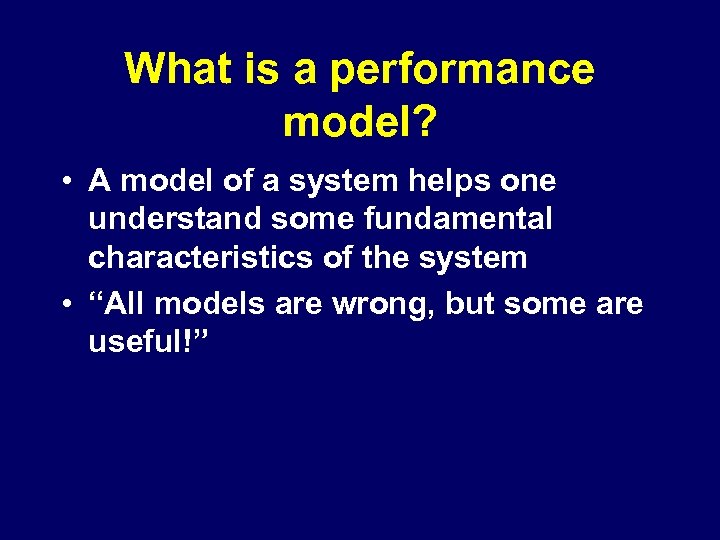 What is a performance model?

• A model of a system helps one understand some fundamental characteristics of the system

• “All models are wrong, but some are useful!”